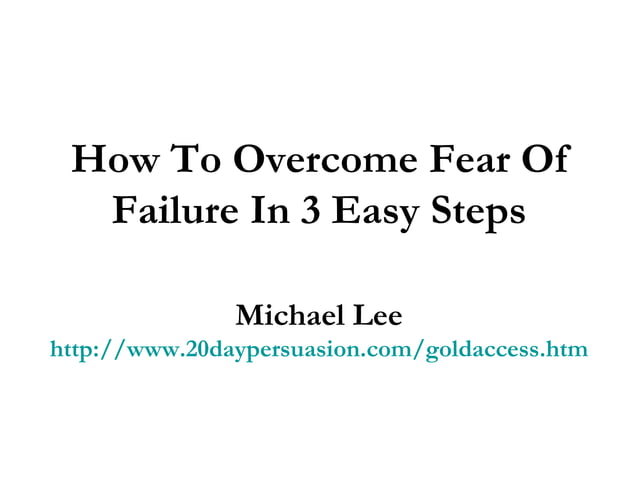 How To Overcome Fear Of Failure In 3 Easy Steps

Michael Lee
http://www.20daypersuasion.com/goldaccess.htm